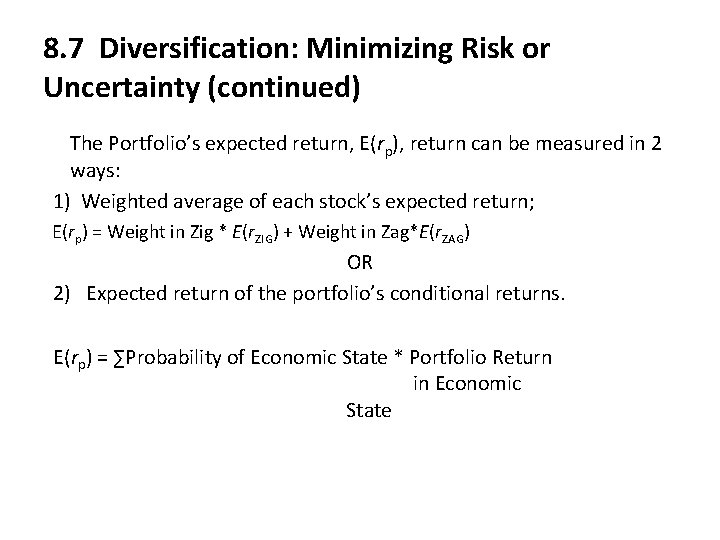 8.7 Diversification: Minimizing Risk or Uncertainty (continued)

The Portfolio's expected return, $E(r_p)$, return can be measured in 2 ways:

1) Weighted average of each stock's expected return;

$E(r_p)$ = Weight in Zig * $E(r_{ZIG})$ + Weight in Zag*$E(r_{ZAG})$

OR

2) Expected return of the portfolio's conditional returns.

$E(r_p)$ = ∑Probability of Economic State * Portfolio Return in Economic State